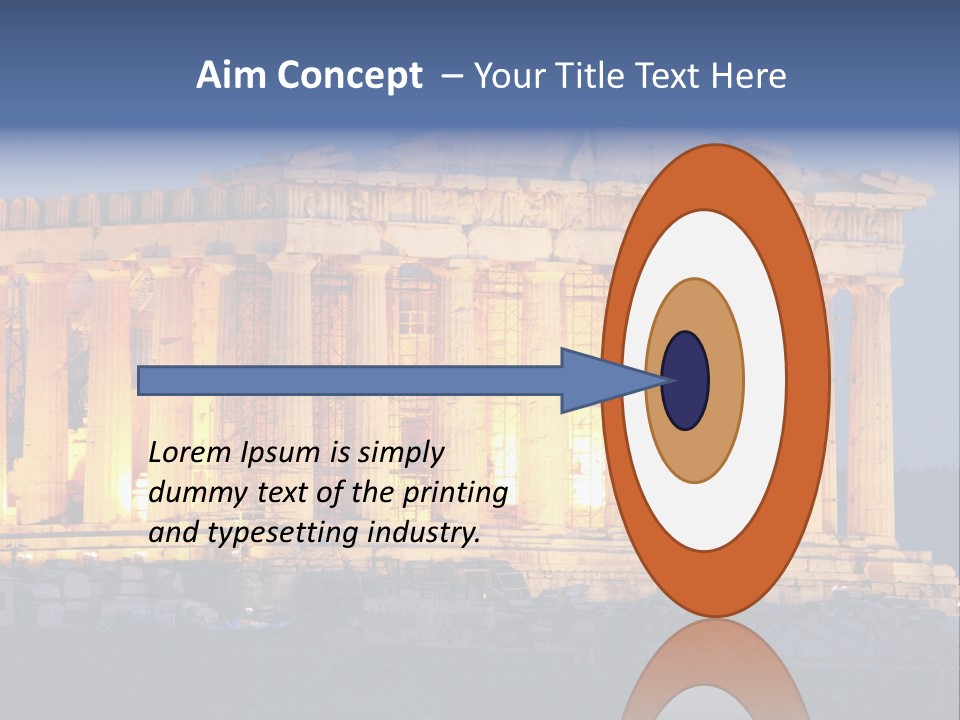 Aim Concept – Your Title Text Here

Lorem Ipsum is simply dummy text of the printing and typesetting industry.